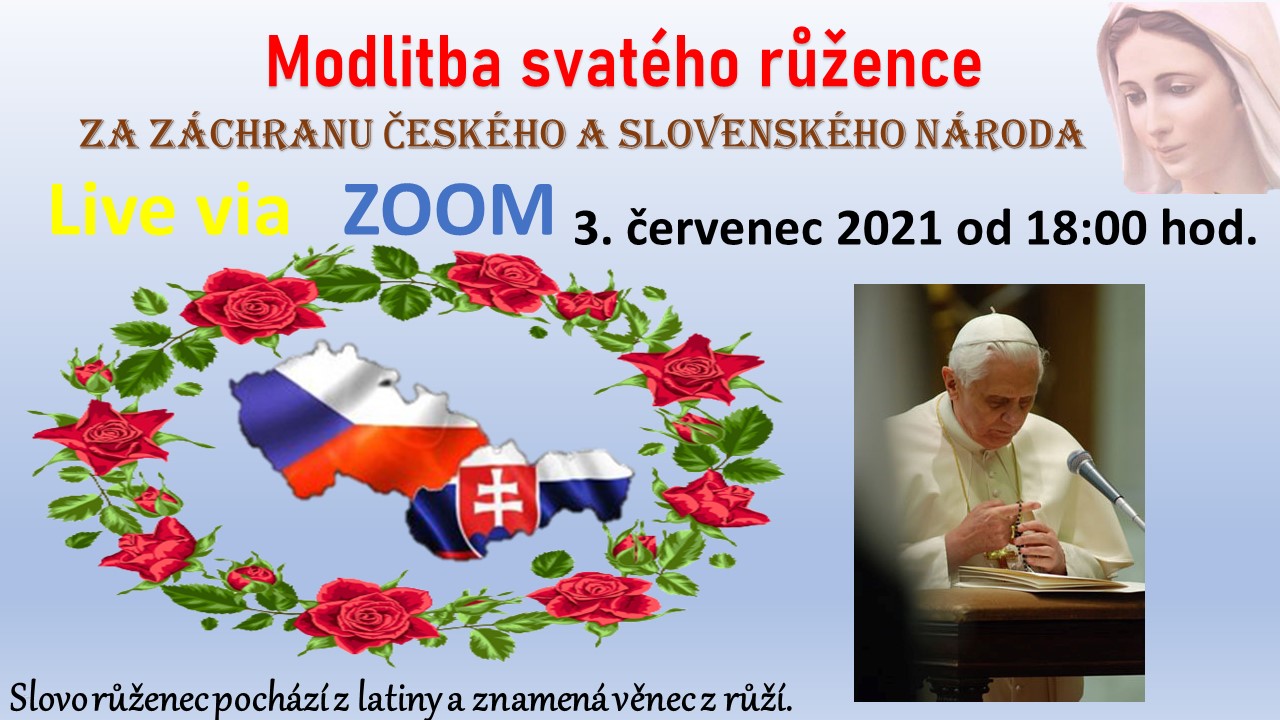 Modlitba svatého růžence

ZA ZÁCHRANU ČESKÉHO A SLOVENSKÉHO NÁRODA

Live via ZOOM 3. červenec 2021 od 18:00 hod.

Slovo růženec pochází z latiny a znamená věnec z růží.